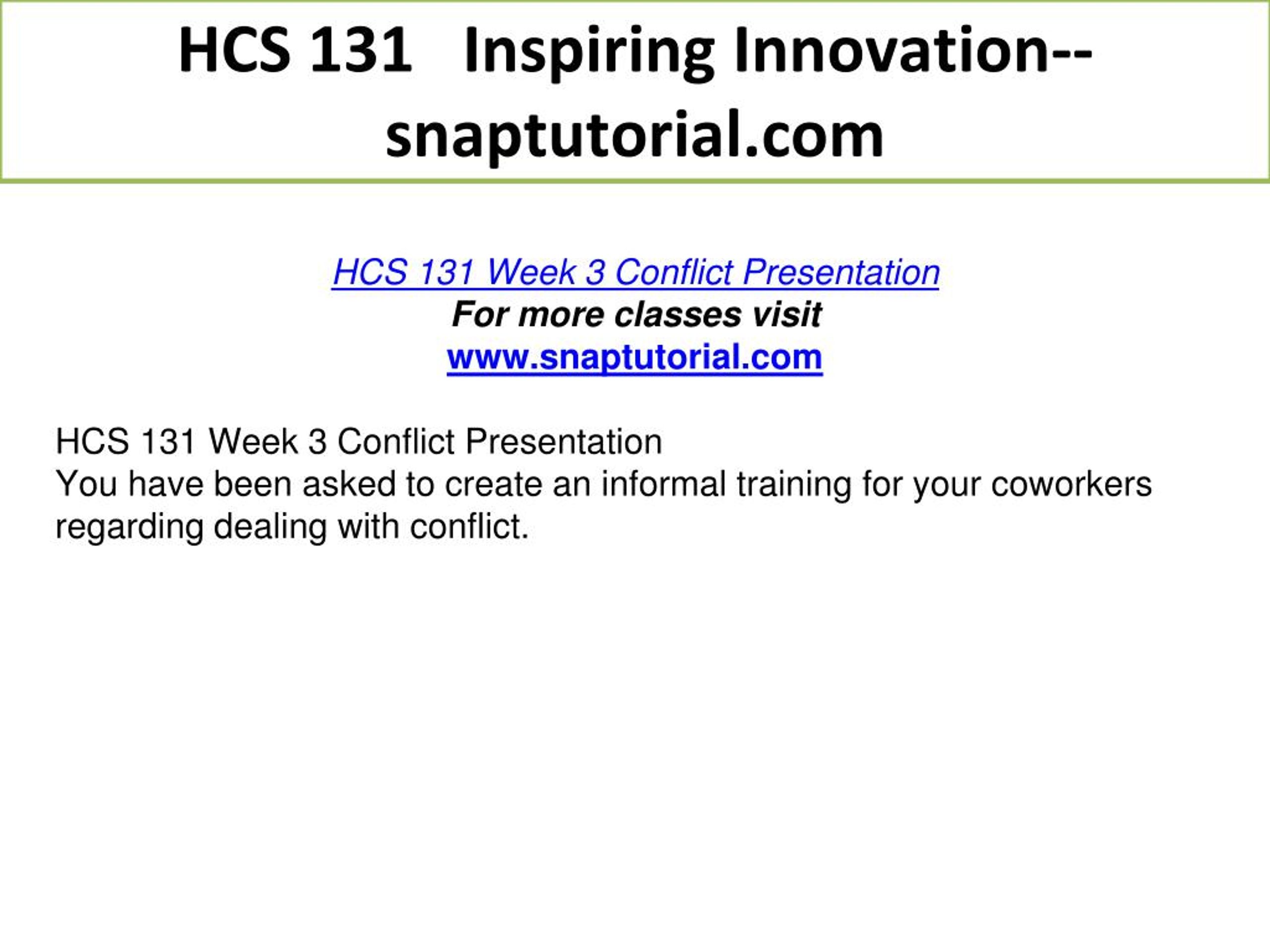 HCS 131 Inspiring Innovation--snaptutorial.com

HCS 131 Week 3 Conflict Presentation
For more classes visit
www.snaptutorial.com

HCS 131 Week 3 Conflict Presentation
You have been asked to create an informal training for your coworkers regarding dealing with conflict.